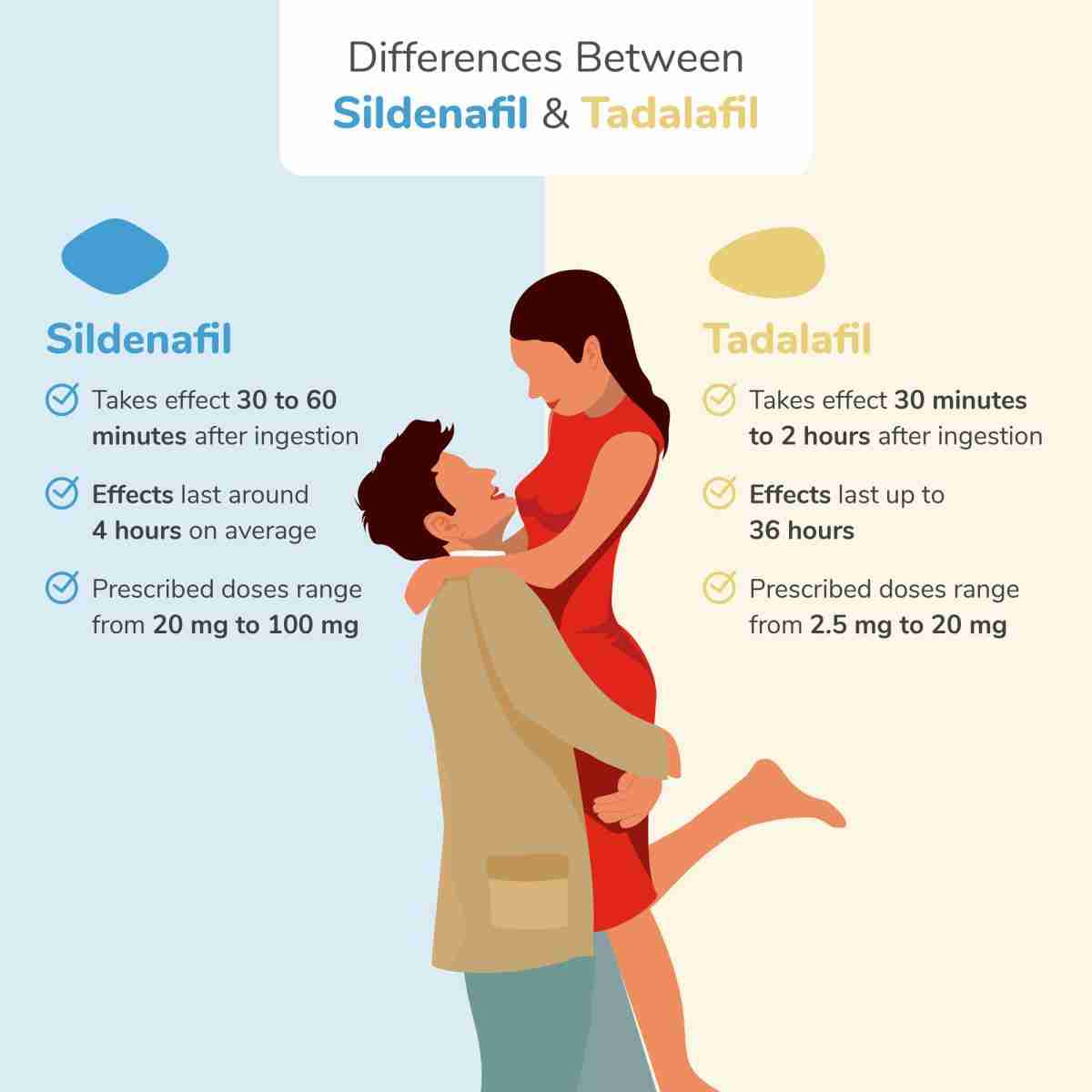 Differences Between
Sildenafil & Tadalafil

Sildenafil

Takes effect 30 to 60 minutes after ingestion

Effects last around 4 hours on average

Prescribed doses range from 20 mg to 100 mg

Tadalafil

Takes effect 30 minutes to 2 hours after ingestion

Effects last up to 36 hours

Prescribed doses range from 2.5 mg to 20 mg